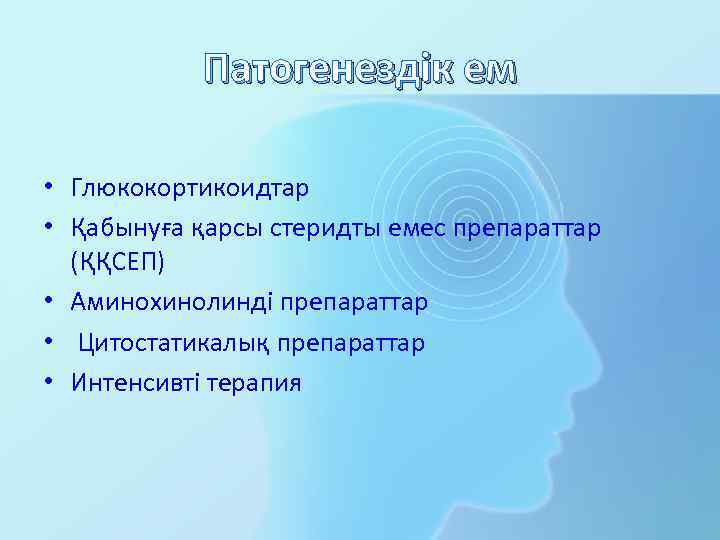 Патогенездік ем

• Глюкокортикоидтар
• Қабынуға қарсы стеридты емес препараттар (ҚҚСЕП)
• Аминохинолинді препараттар
• Цитостатикалық препараттар
• Интенсивті терапия